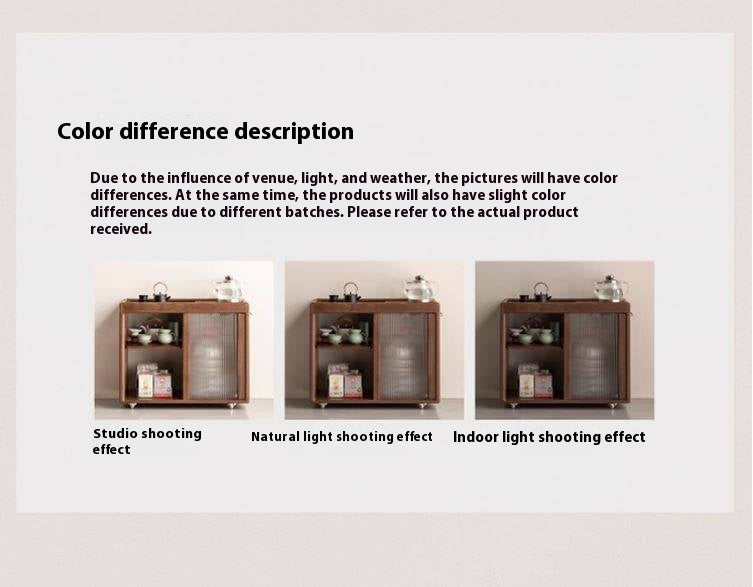 Color difference description

Due to the influence of venue, light, and weather, the pictures will have color differences. At the same time, the products will also have slight color differences due to different batches. Please refer to the actual product received.

Studio shooting effect

Natural light shooting effect

Indoor light shooting effect